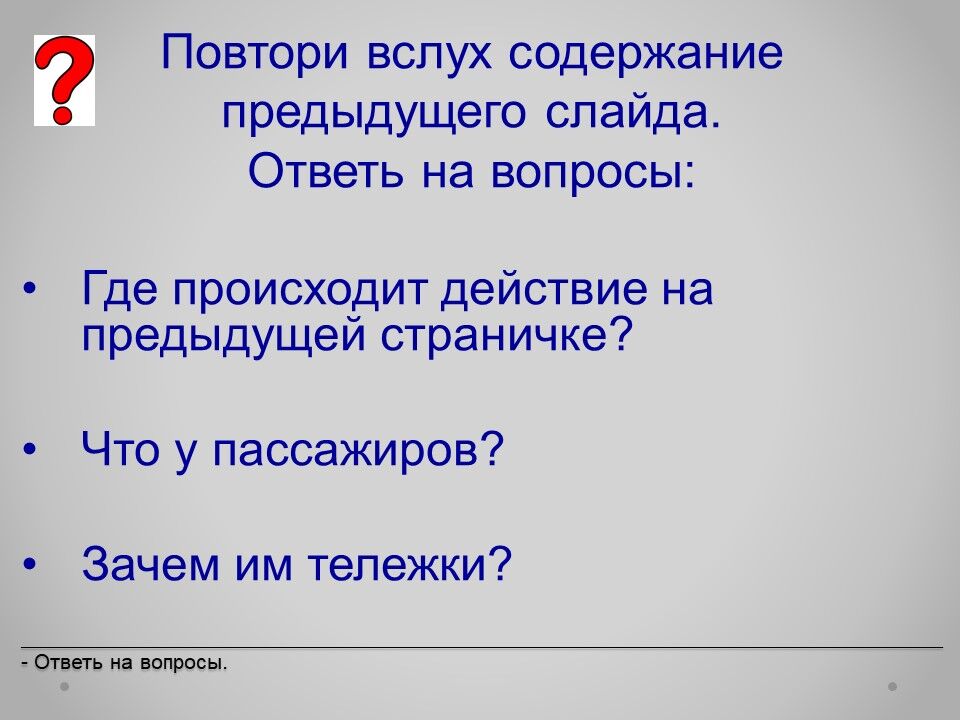 ?

Повтори вслух содержание предыдущего слайда.
Ответь на вопросы:

• Где происходит действие на предыдущей страничке?

• Что у пассажиров?

• Зачем им тележки?

- Ответь на вопросы.